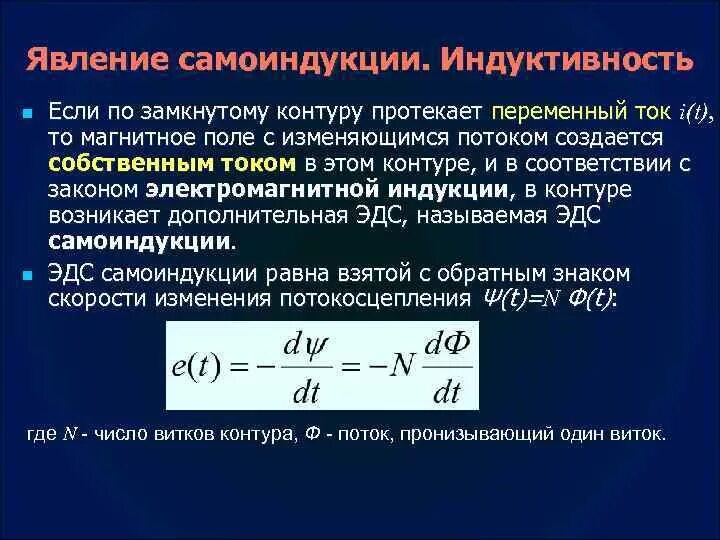 Явление самоиндукции. Индуктивность

Если по замкнутому контуру протекает переменный ток $i(t)$, то магнитное поле с изменяющимся потоком создается собственным током в этом контуре, и в соответствии с законом электромагнитной индукции, в контуре возникает дополнительная ЭДС, называемая ЭДС самоиндукции.

ЭДС самоиндукции равна взятой с обратным знаком скорости изменения потокосцепления $\Psi(t)=N\ \Phi(t)$:

$e(t) = -\frac{d\psi}{dt} = -N\frac{d\Phi}{dt}$

где $N$ - число витков контура, $\Phi$ - поток, пронизывающий один виток.